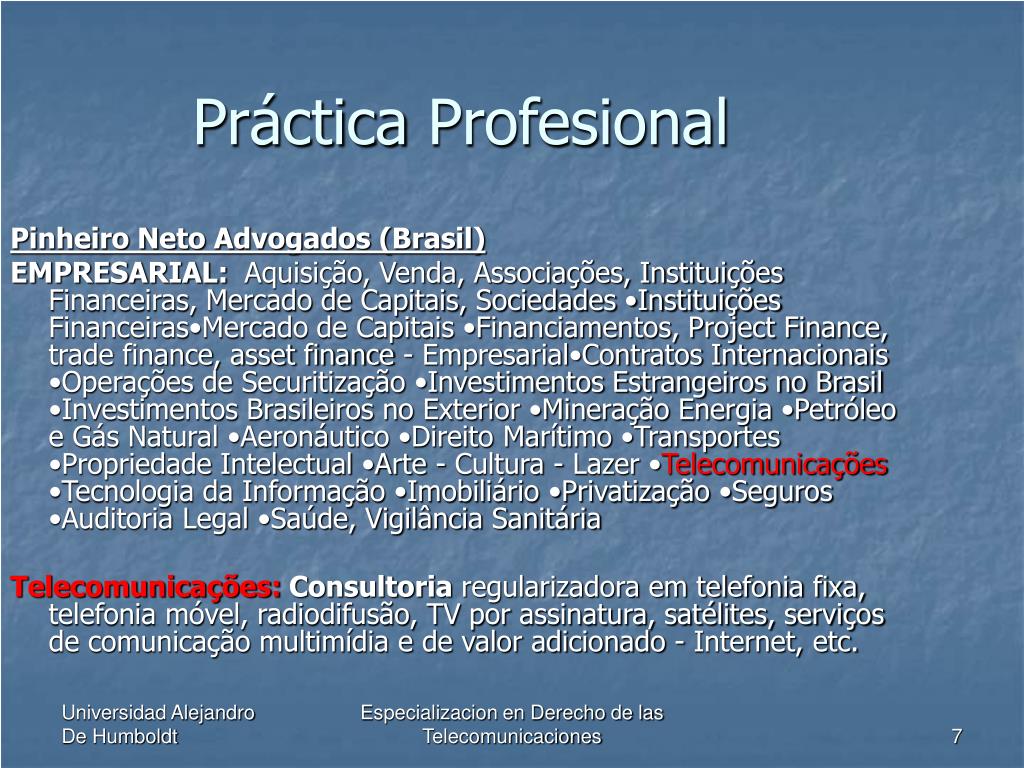 Práctica Profesional

Pinheiro Neto Advogados (Brasil)

EMPRESARIAL: Aquisição, Venda, Associações, Instituições Financeiras, Mercado de Capitais, Sociedades •Instituições Financeiras•Mercado de Capitais •Financiamentos, Project Finance, trade finance, asset finance - Empresarial•Contratos Internacionais •Operações de Securitização •Investimentos Estrangeiros no Brasil •Investimentos Brasileiros no Exterior •Mineração Energia •Petróleo e Gás Natural •Aeronáutico •Direito Marítimo •Transportes •Propriedade Intelectual •Arte - Cultura - Lazer •Telecomunicações •Tecnologia da Informação •Imobiliário •Privatização •Seguros •Auditoria Legal •Saúde, Vigilância Sanitária

Telecomunicações: Consultoria regularizadora em telefonia fixa, telefonia móvel, radiodifusão, TV por assinatura, satélites, serviços de comunicação multimídia e de valor adicionado - Internet, etc.

Universidad Alejandro De Humboldt

Especializacion en Derecho de las Telecomunicaciones

7